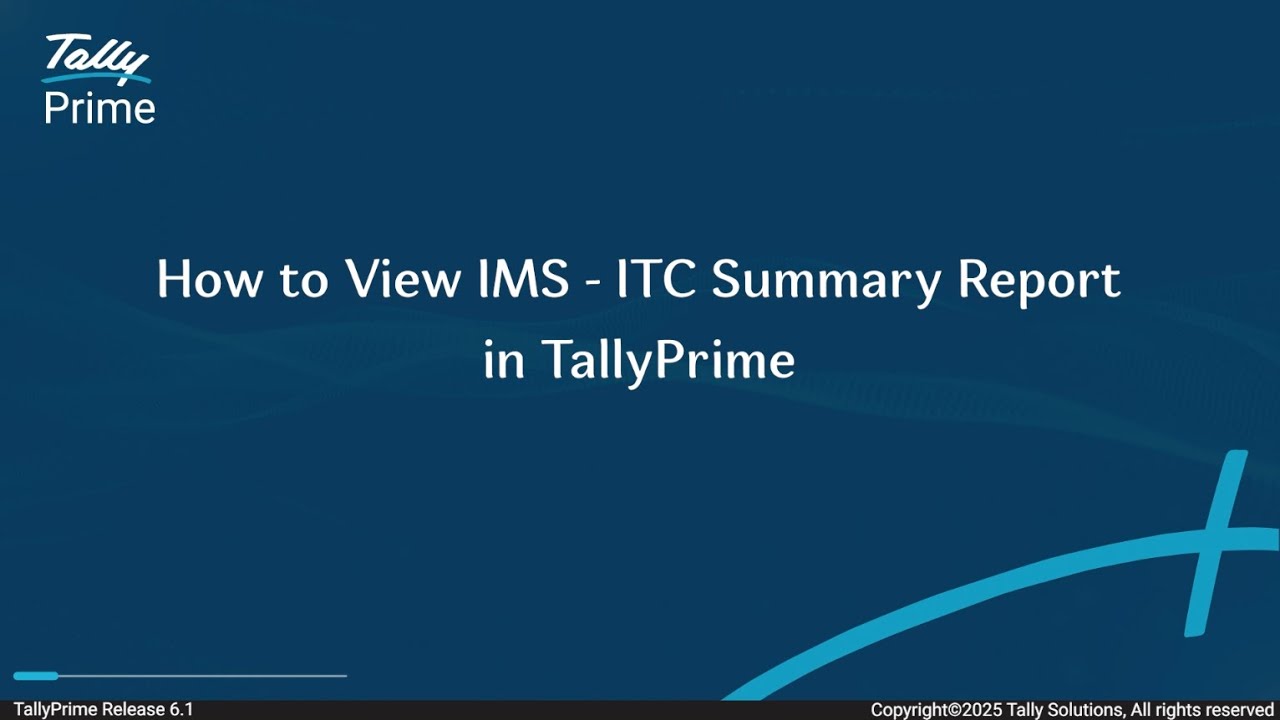 Tally
Prime

How to View IMS - ITC Summary Report in TallyPrime

TallyPrime Release 6.1

Copyright©2025 Tally Solutions, All rights reserved